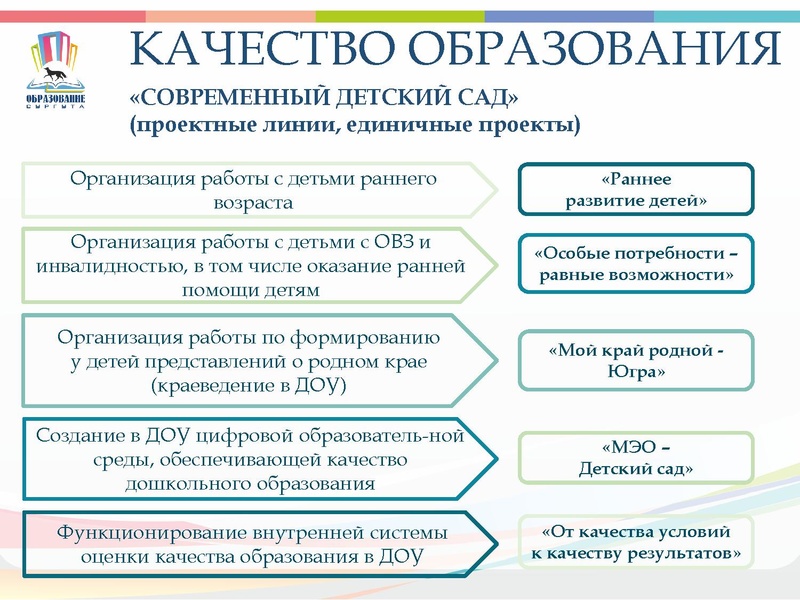 ОБРАЗОВАНИЕ СУРГУТА

КАЧЕСТВО ОБРАЗОВАНИЯ

«СОВРЕМЕННЫЙ ДЕТСКИЙ САД»
(проектные линии, единичные проекты)

Организация работы с детьми раннего возраста

«Раннее развитие детей»

Организация работы с детьми с ОВЗ и инвалидностью, в том числе оказание ранней помощи детям

«Особые потребности – равные возможности»

Организация работы по формированию у детей представлений о родном крае (краеведение в ДОУ)

«Мой край родной - Югра»

Создание в ДОУ цифровой образователь-ной среды, обеспечивающей качество дошкольного образования

«МЭО – Детский сад»

Функционирование внутренней системы оценки качества образования в ДОУ

«От качества условий к качеству результатов»